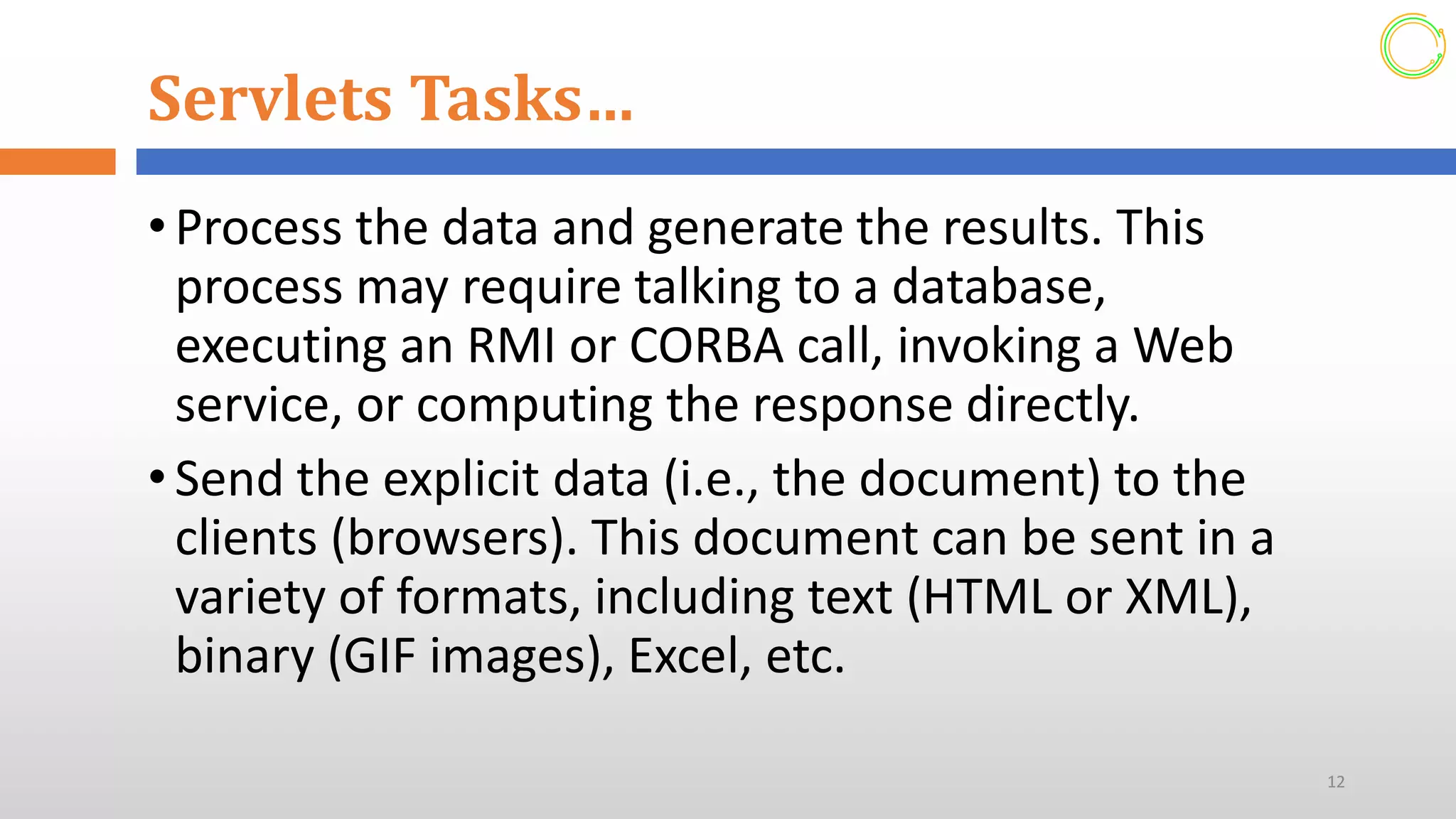 Servlets Tasks…

• Process the data and generate the results. This process may require talking to a database, executing an RMI or CORBA call, invoking a Web service, or computing the response directly.

• Send the explicit data (i.e., the document) to the clients (browsers). This document can be sent in a variety of formats, including text (HTML or XML), binary (GIF images), Excel, etc.

12